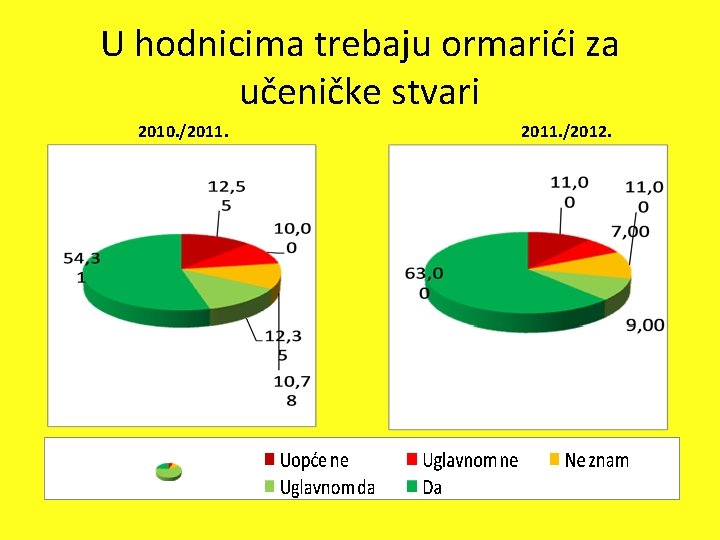 U hodnicima trebaju ormarići za učeničke stvari

2010./2011.

12,55
10,00
54,31
12,35
10,78

2011./2012.

11,00
11,00
7,00
63,00
9,00

Uopće ne
Uglavnom ne
Ne znam
Uglavnom da
Da